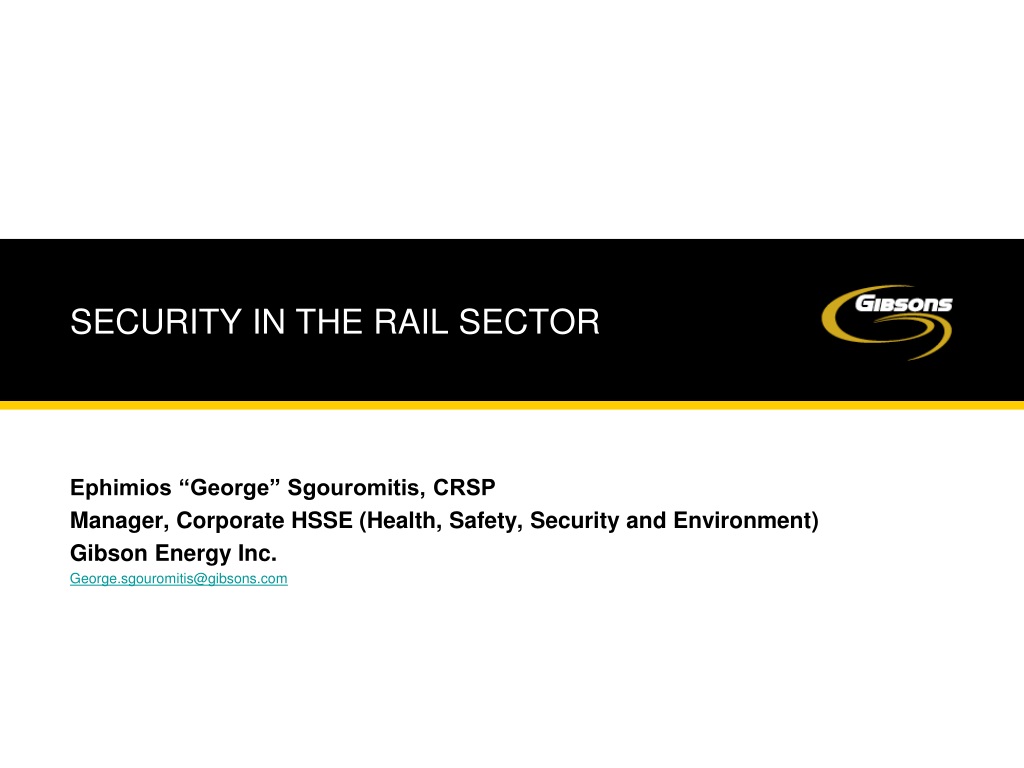 SECURITY IN THE RAIL SECTOR

GIBSONS

Ephimios “George” Sgouromitis, CRSP
Manager, Corporate HSSE (Health, Safety, Security and Environment)
Gibson Energy Inc.
George.sgouromitis@gibsons.com